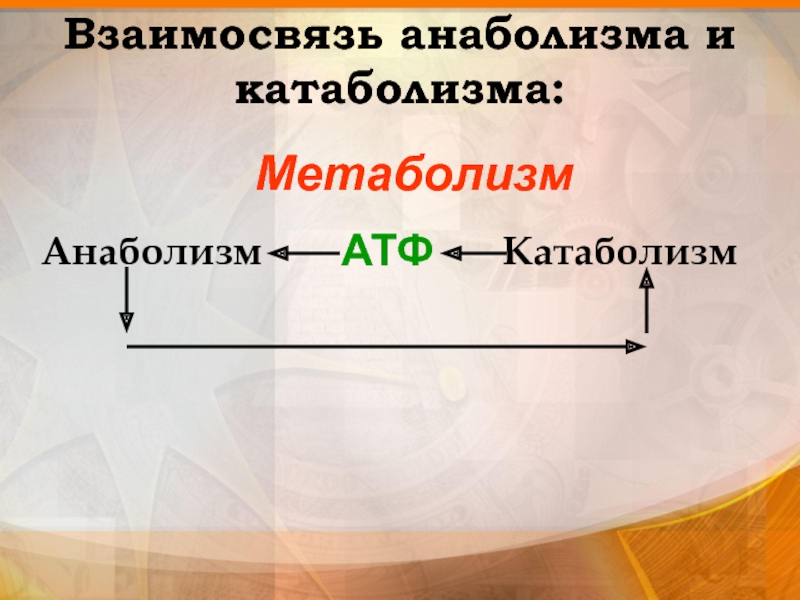 Взаимосвязь анаболизма и катаболизма:

Метаболизм

Анаболизм АТФ Катаболизм